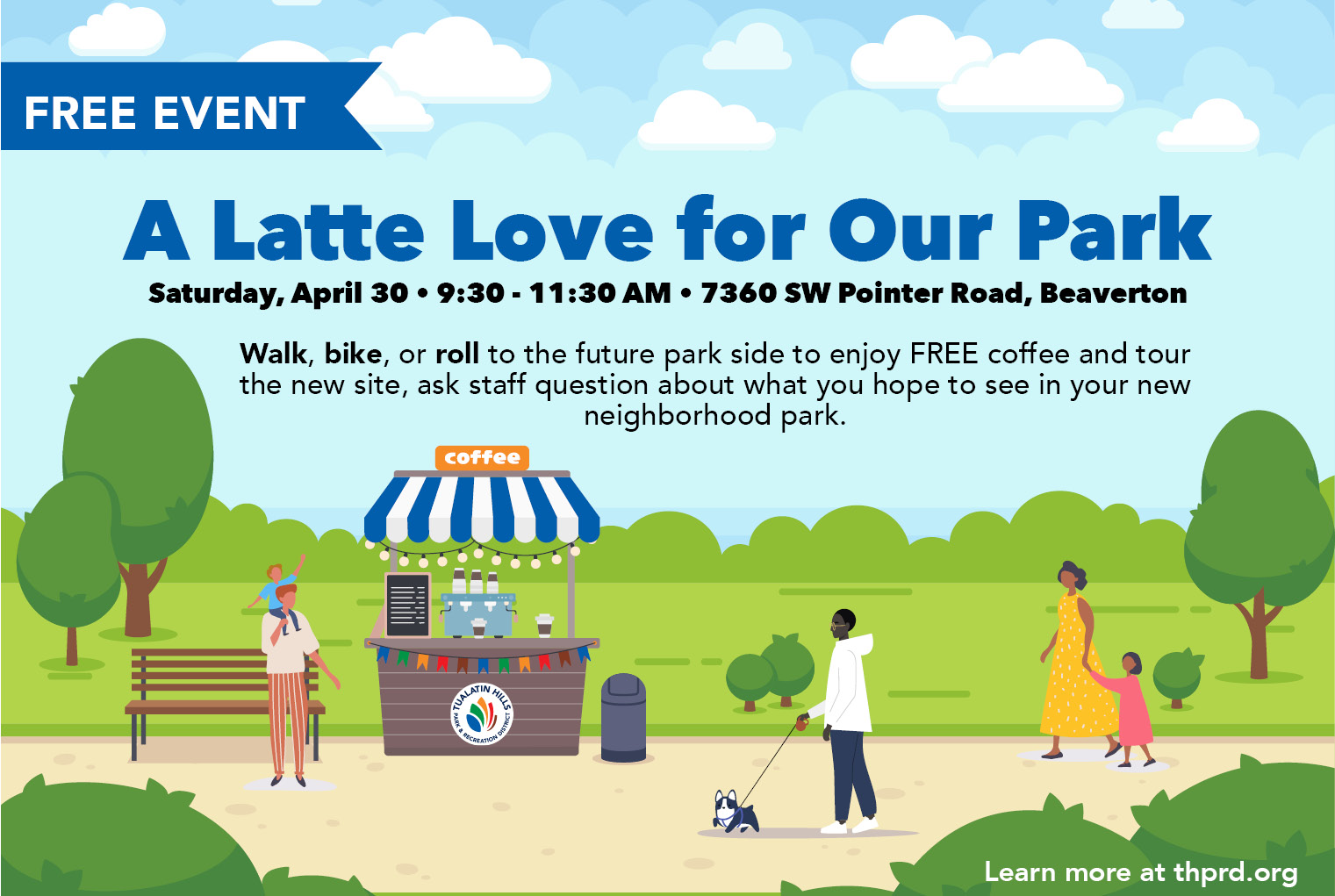 FREE EVENT

A Latte Love for Our Park

Saturday, April 30 • 9:30 - 11:30 AM • 7360 SW Pointer Road, Beaverton

Walk, bike, or roll to the future park side to enjoy FREE coffee and tour the new site, ask staff question about what you hope to see in your new neighborhood park.

coffee

TUALATIN HILLS PARK & RECREATION DISTRICT

Learn more at thprd.org